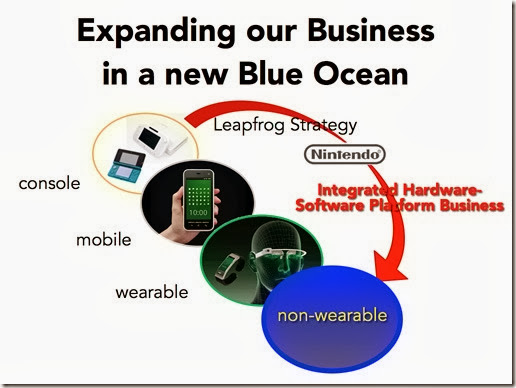 Expanding our Business in a new Blue Ocean

Leapfrog Strategy

Nintendo

Integrated Hardware-Software Platform Business

console

10:00

mobile

wearable

non-wearable